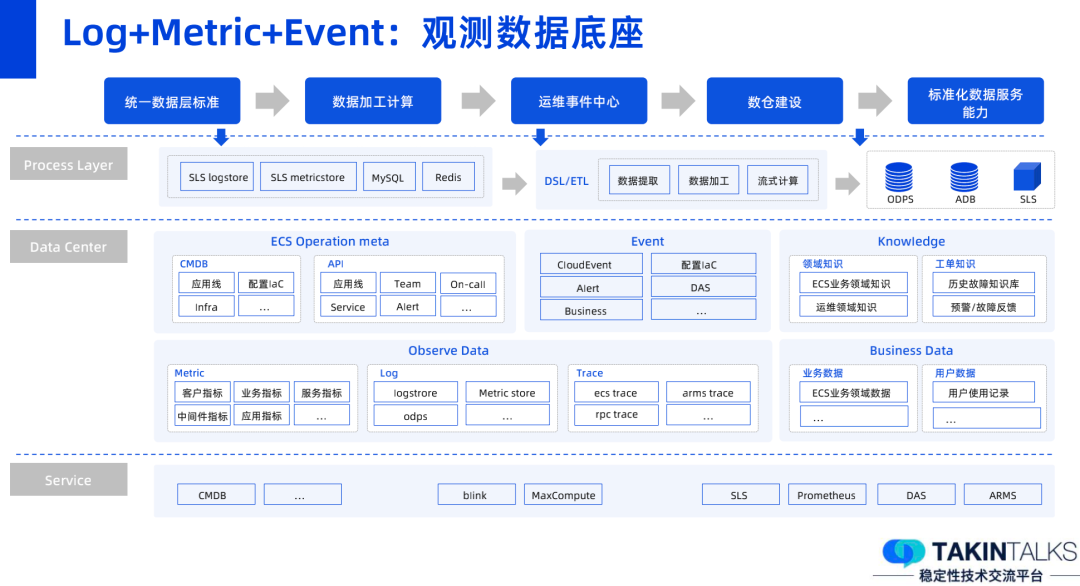 Log+Metric+Event：观测数据底座

统一数据层标准
数据加工计算
运维事件中心
数仓建设
标准化数据服务能力

Process Layer
SLS logstore
SLS metricstore
MySQL
Redis
DSL/ETL
数据提取
数据加工
流式计算
ODPS
ADB
SLS

Data Center
ECS Operation meta
CMDB
应用线
配置IaC
Infra
...
API
应用线
Team
On-call
Service
Alert
...
Event
CloudEvent
配置IaC
Alert
DAS
Business
...
Knowledge
领域知识
ECS业务领域知识
运维领域知识
工单知识
历史故障知识库
预警/故障反馈

Observe Data
Metric
客户指标
业务指标
服务指标
中间件指标
应用指标
...
Log
logstrore
Metric store
odps
...
Trace
ecs trace
arms trace
rpc trace
...
Business Data
业务数据
ECS业务领域数据
...
用户数据
用户使用记录
...

Service
CMDB
...
blink
MaxCompute
SLS
Prometheus
DAS
ARMS

TAKINTALKS
稳定性技术交流平台